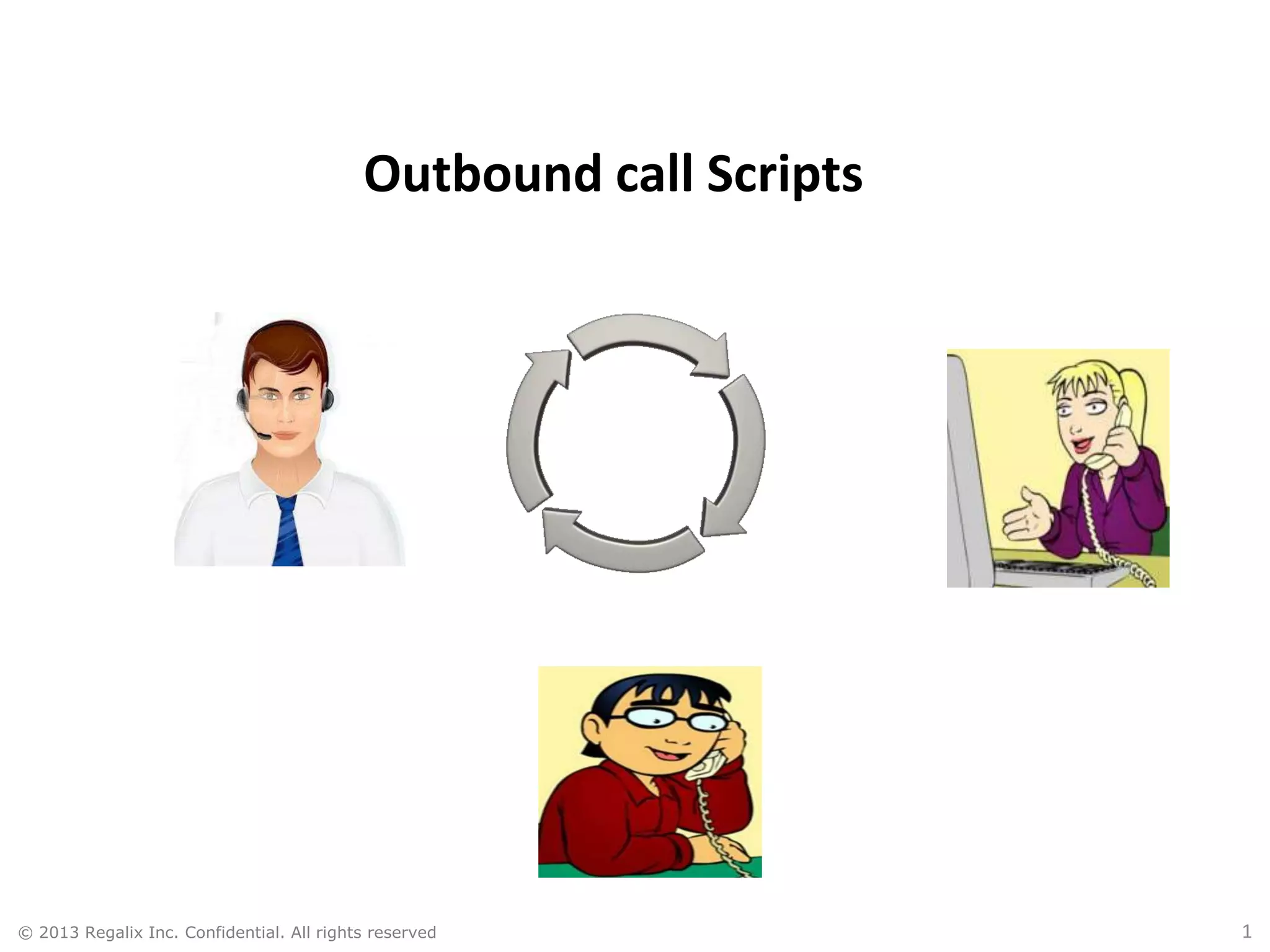 Outbound call Scripts

© 2013 Regalix Inc. Confidential. All rights reserved

1